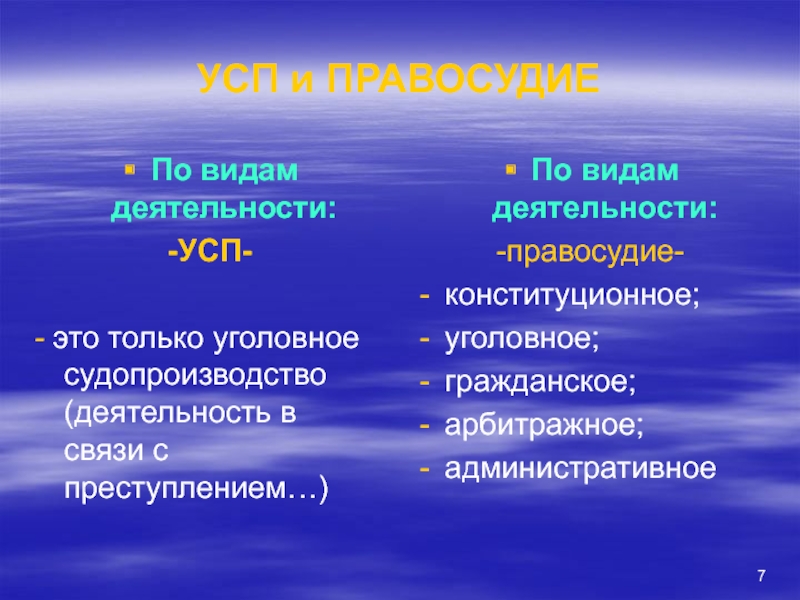 УСП и ПРАВОСУДИЕ

По видам деятельности:
-УСП-

- это только уголовное судопроизводство (деятельность в связи с преступлением…)

По видам деятельности:
-правосудие-
- конституционное;
- уголовное;
- гражданское;
- арбитражное;
- административное

7